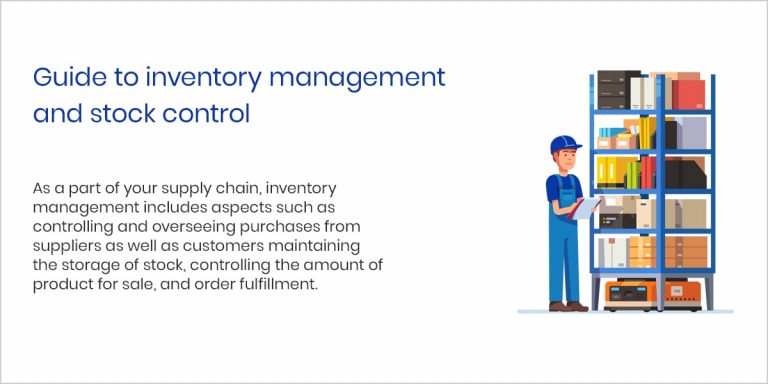 Guide to inventory management and stock control

As a part of your supply chain, inventory management includes aspects such as controlling and overseeing purchases from suppliers as well as customers maintaining the storage of stock, controlling the amount of product for sale, and order fulfillment.